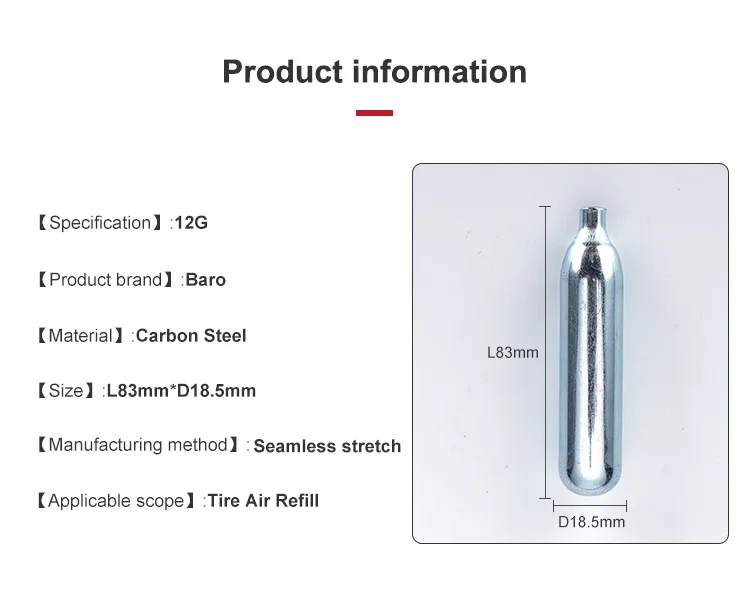 Product information

【Specification】:12G

【Product brand】:Baro

【Material】:Carbon Steel

【Size】:L83mm*D18.5mm

【Manufacturing method】: Seamless stretch

【Applicable scope】:Tire Air Refill

L83mm

D18.5mm